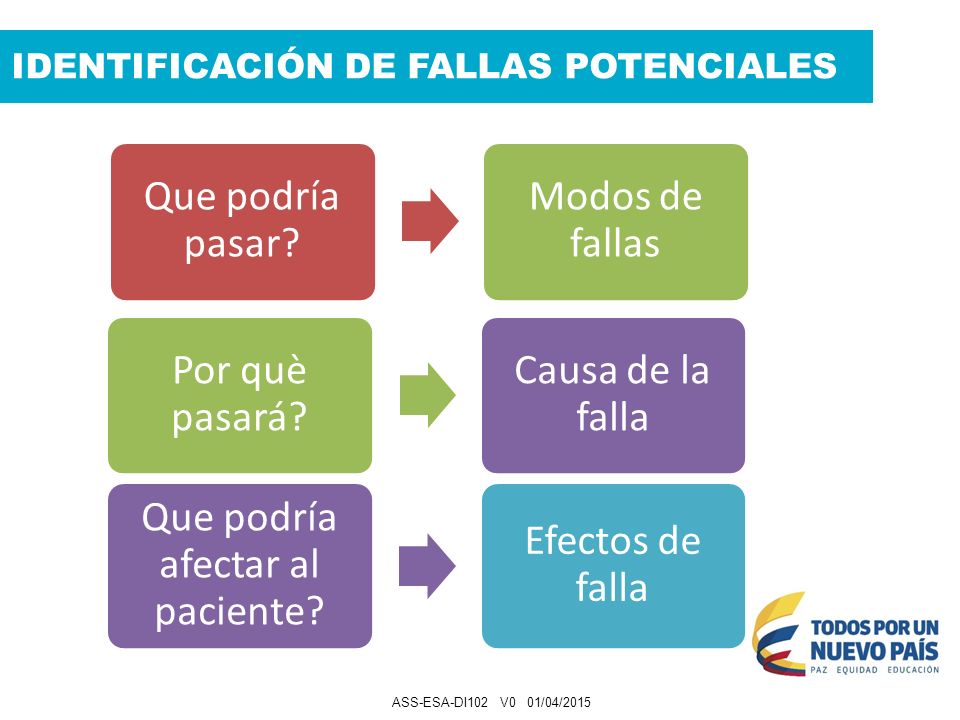 IDENTIFICACIÓN DE FALLAS POTENCIALES

Que podría pasar?

Modos de fallas

Por què pasará?

Causa de la falla

Que podría afectar al paciente?

Efectos de falla

TODOS POR UN NUEVO PAÍS
PAZ EQUIDAD EDUCACIÓN

ASS-ESA-DI102 V0 01/04/2015